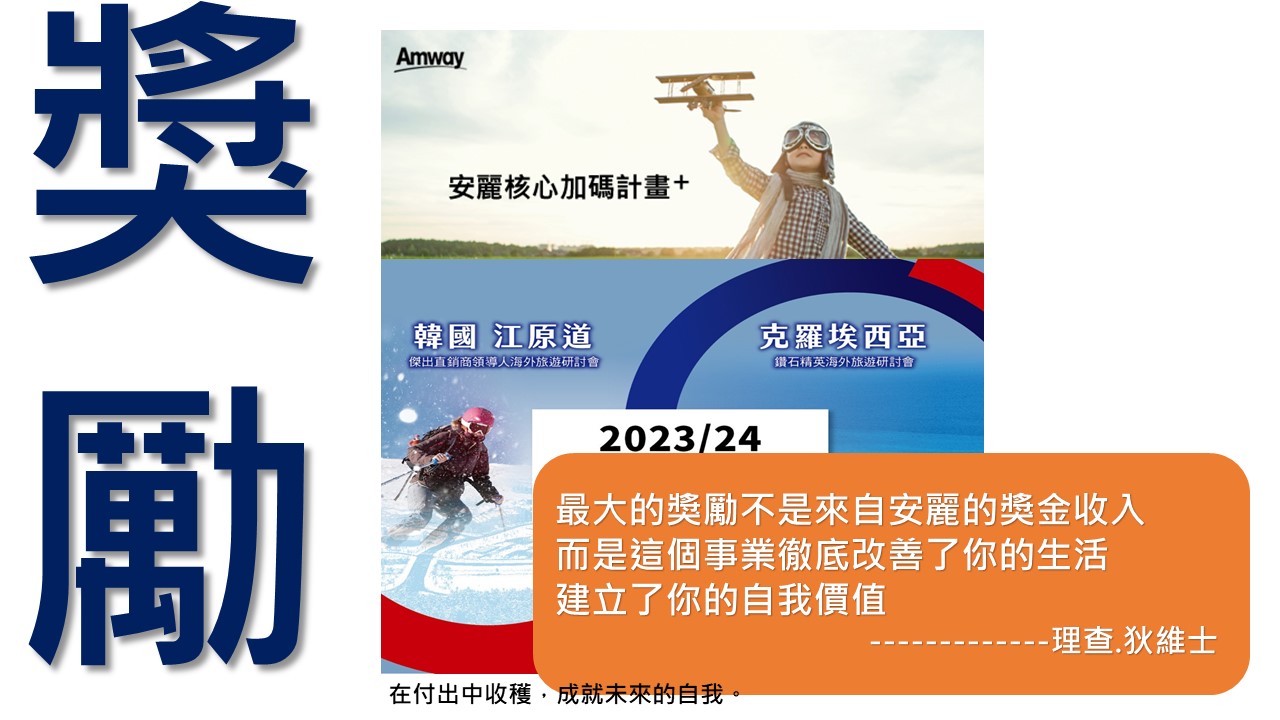 獎勵

Amway

安麗核心加碼計畫+

韓國 江原道
傑出直銷商領導人海外旅遊研討會

克羅埃西亞
鑽石精英海外旅遊研討會

2023/24

最大的獎勵不是來自安麗的獎金收入
而是這個事業徹底改善了你的生活
建立了你的自我價值
-------------理查.狄維士

在付出中收穫，成就未來的自我。